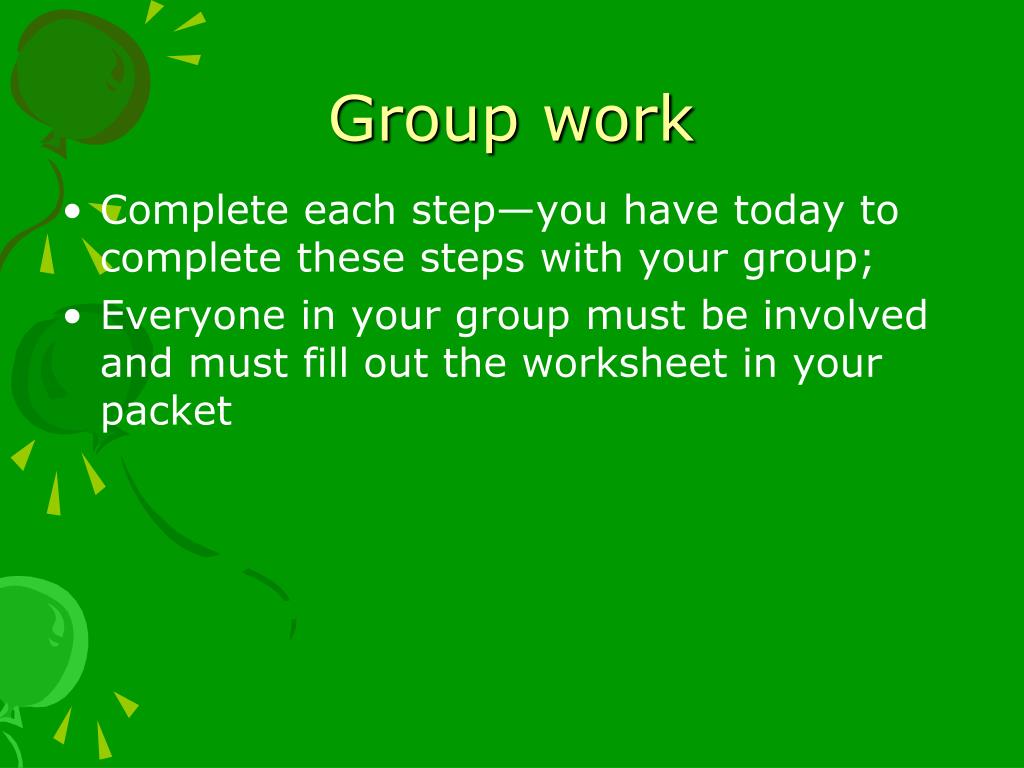 Group work

• Complete each step—you have today to complete these steps with your group;
• Everyone in your group must be involved and must fill out the worksheet in your packet